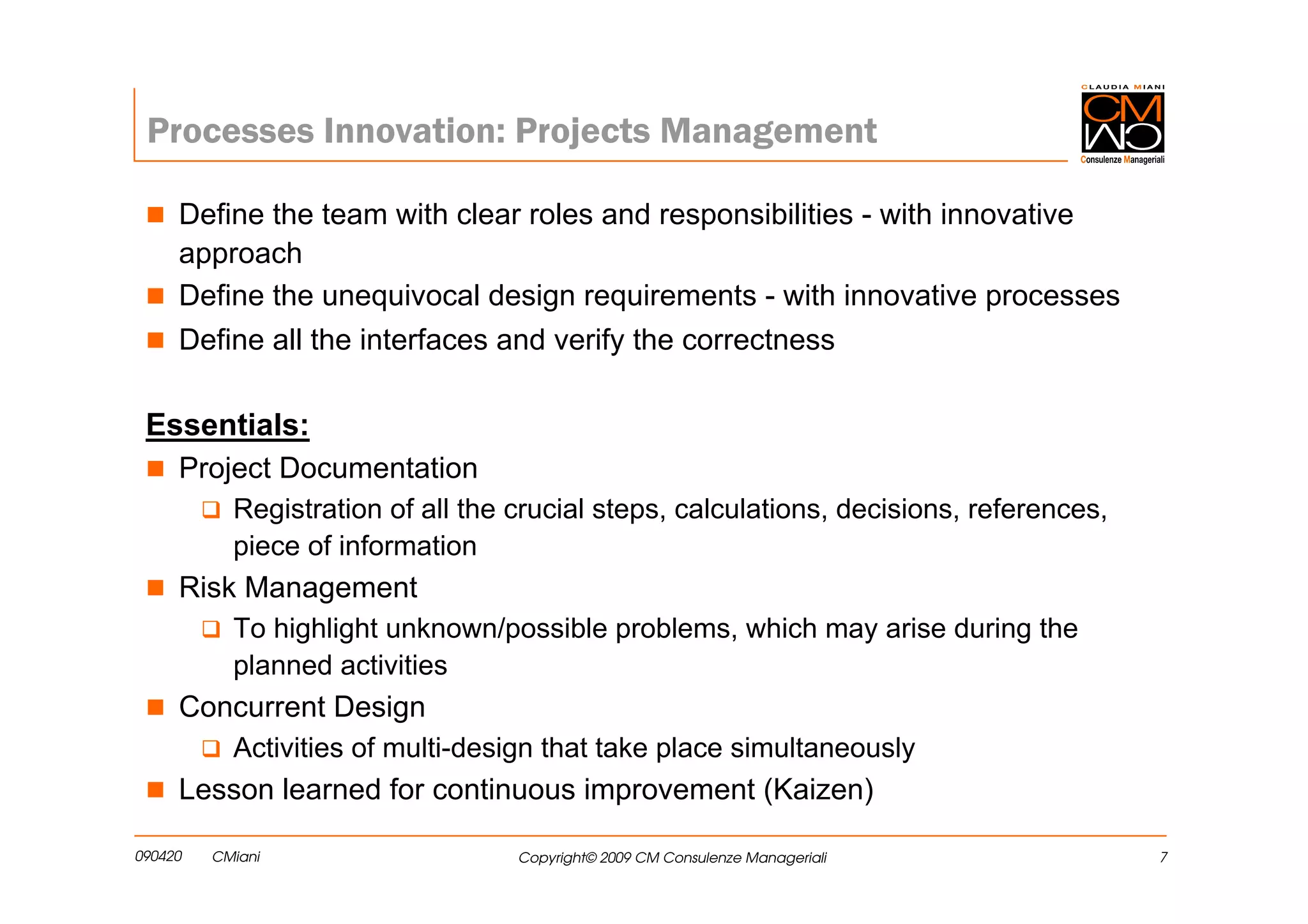 Processes Innovation: Projects Management

CLAUDIA MIANI
CM
CM
Consulenze Manageriali

Define the team with clear roles and responsibilities - with innovative approach

Define the unequivocal design requirements - with innovative processes

Define all the interfaces and verify the correctness

Essentials:

Project Documentation

Registration of all the crucial steps, calculations, decisions, references, piece of information

Risk Management

To highlight unknown/possible problems, which may arise during the planned activities

Concurrent Design

Activities of multi-design that take place simultaneously

Lesson learned for continuous improvement (Kaizen)

090420 CMiani Copyright© 2009 CM Consulenze Manageriali 7